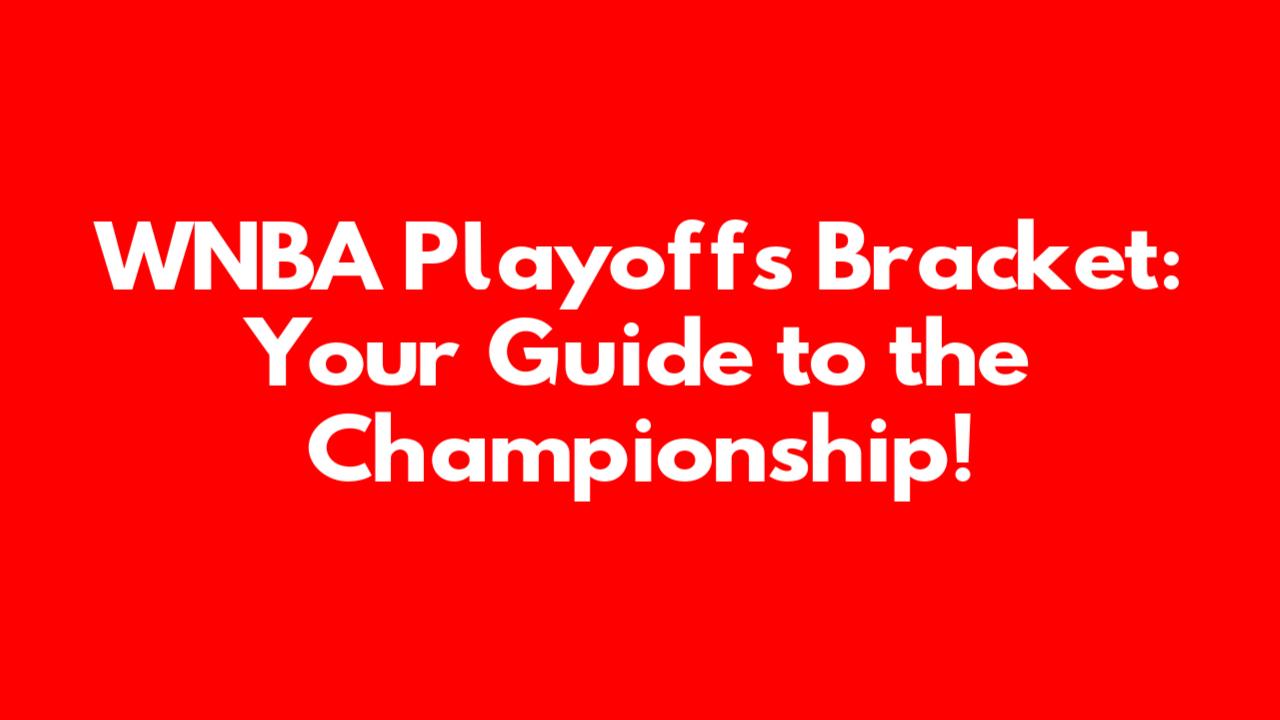 WNBA Playoffs Bracket: Your Guide to the Championship!